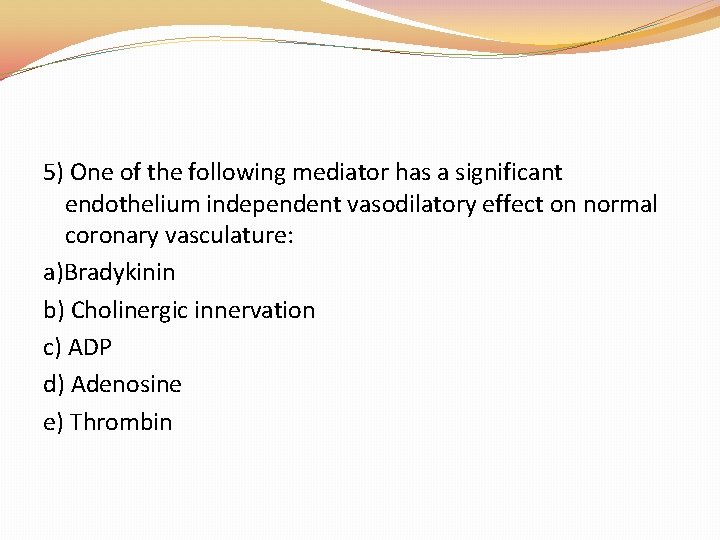 5) One of the following mediator has a significant endothelium independent vasodilatory effect on normal coronary vasculature:

a)Bradykinin

b) Cholinergic innervation

c) ADP

d) Adenosine

e) Thrombin